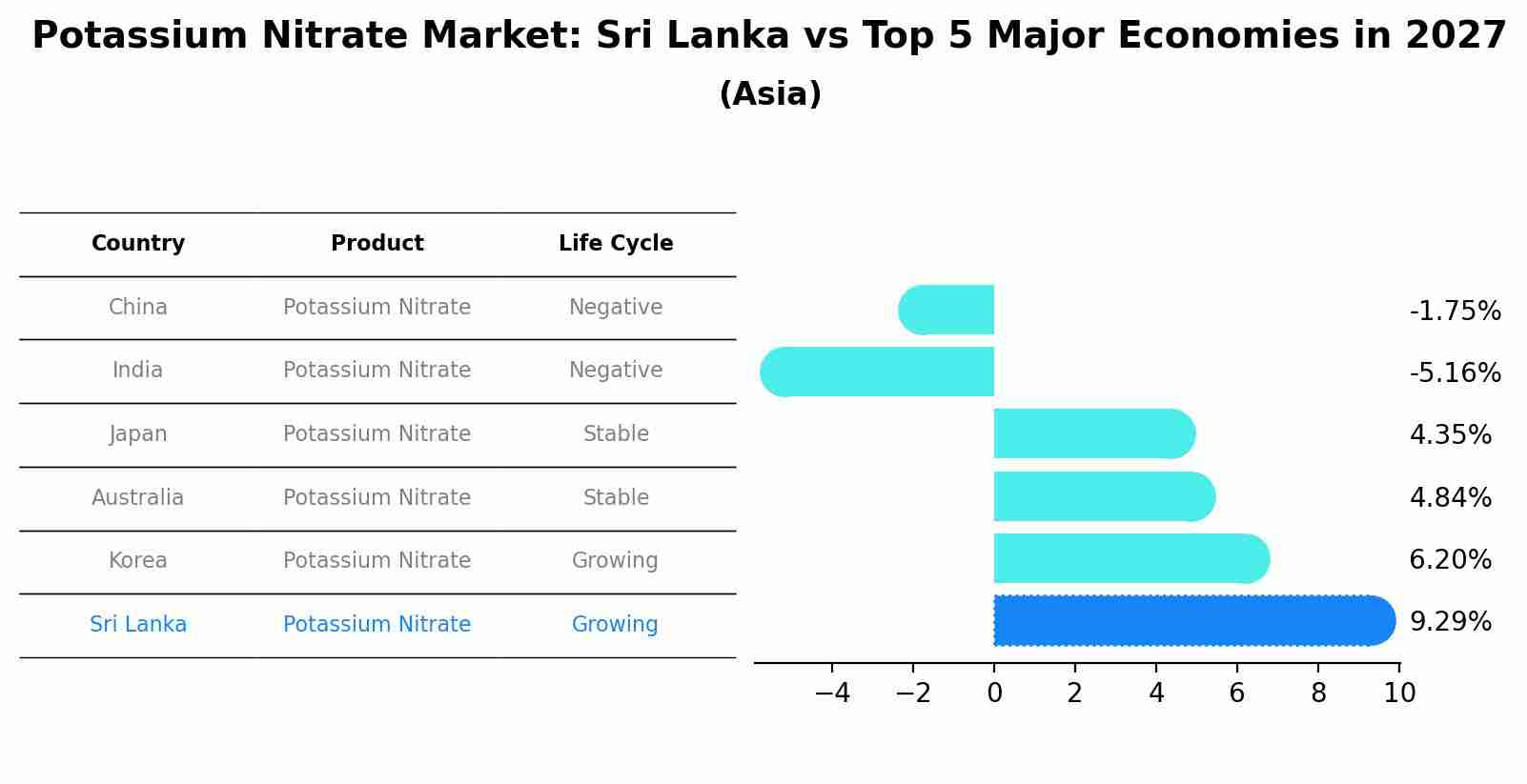 Potassium Nitrate Market: Sri Lanka vs Top 5 Major Economies in 2027
(Asia)

| Country | Product | Life Cycle |
|---|---|---|
| China | Potassium Nitrate | Negative |
| India | Potassium Nitrate | Negative |
| Japan | Potassium Nitrate | Stable |
| Australia | Potassium Nitrate | Stable |
| Korea | Potassium Nitrate | Growing |
| Sri Lanka | Potassium Nitrate | Growing |

-1.75%
-5.16%
4.35%
4.84%
6.20%
9.29%

−4 −2 0 2 4 6 8 10